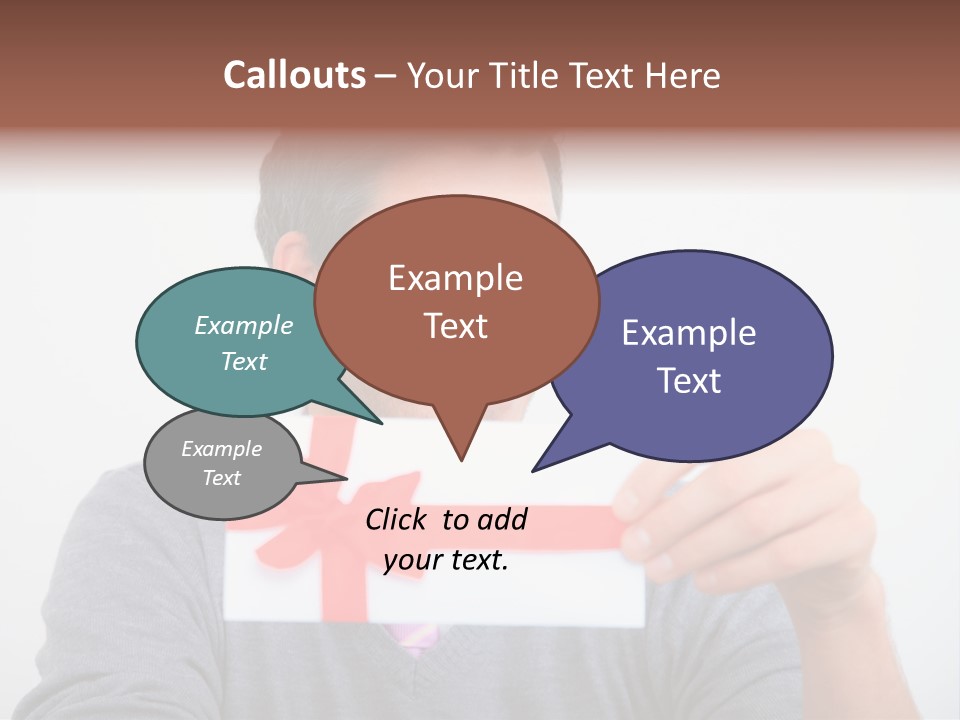 Callouts – Your Title Text Here

Example Text

Example Text

Example Text

Example Text

Click to add your text.